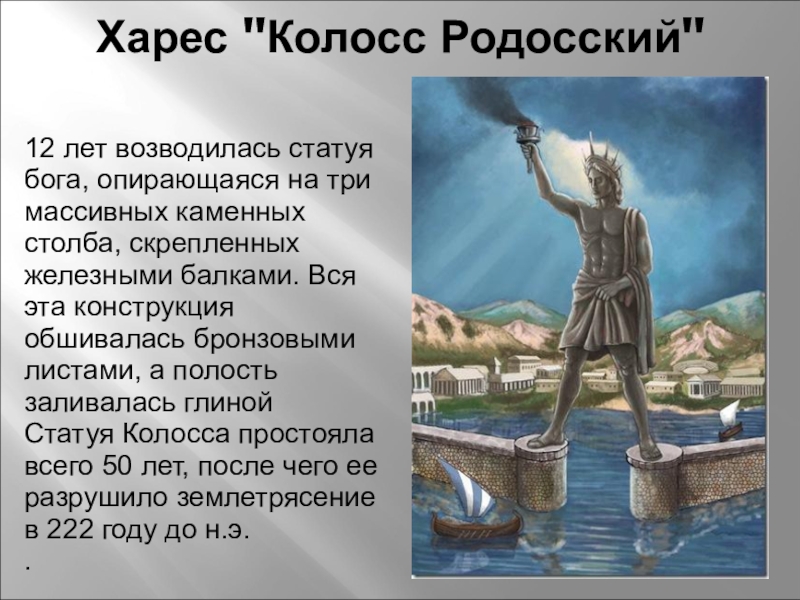 Харес "Колосс Родосский"

12 лет возводилась статуя бога, опирающаяся на три массивных каменных столба, скрепленных железными балками. Вся эта конструкция обшивалась бронзовыми листами, а полость заливалась глиной
Статуя Колосса простояла всего 50 лет, после чего ее разрушило землетрясение в 222 году до н.э.
.